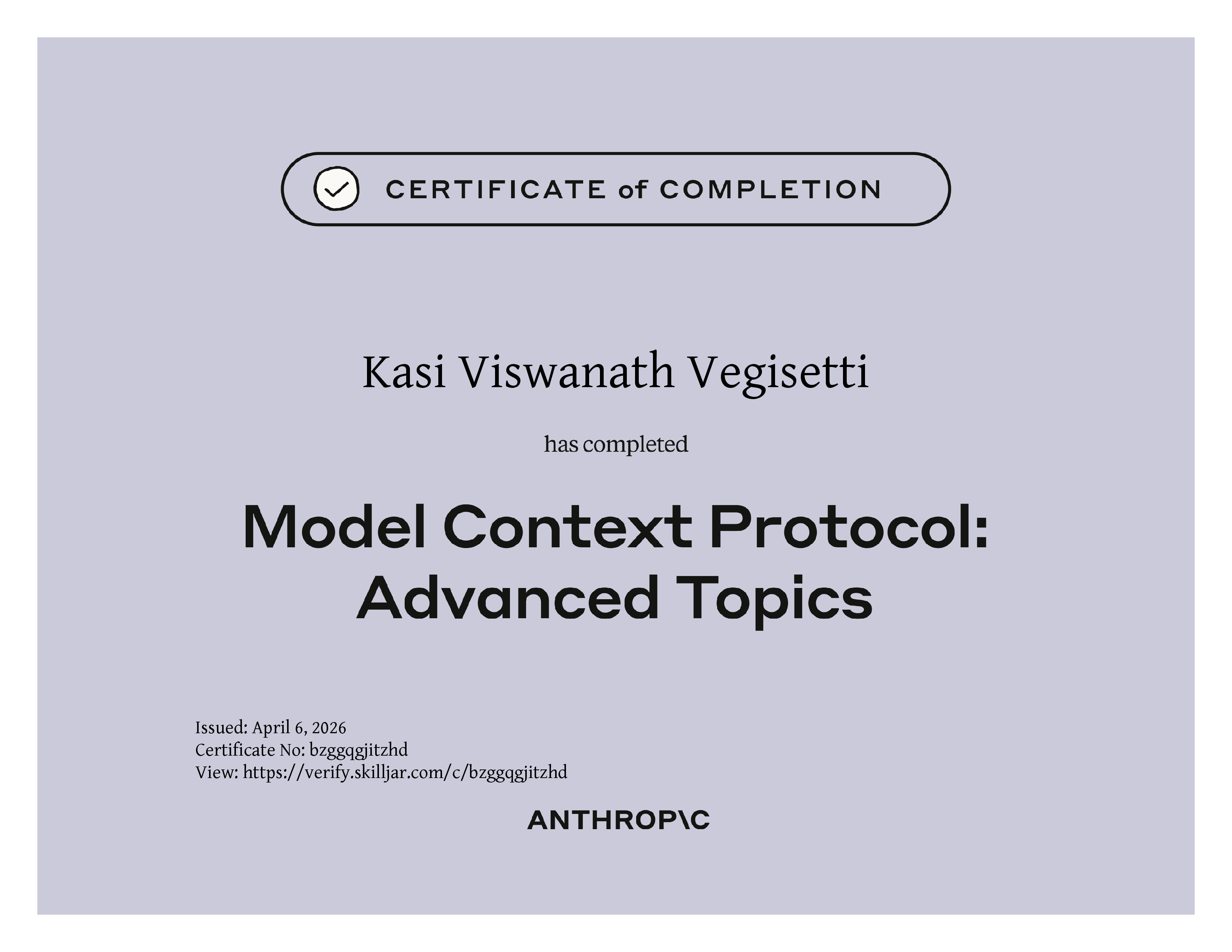 CERTIFICATE of COMPLETION

Kasi Viswanath Vegisetti

has completed

Model Context Protocol: Advanced Topics

Issued: April 6, 2026
Certificate No: bzggqgjitzhd
View: https://verify.skilljar.com/c/bzggqgjitzhd

ANTHROP\C